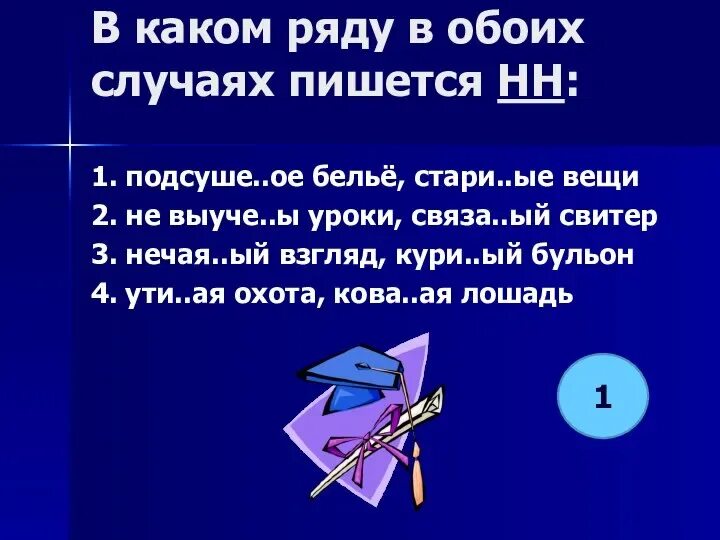 В каком ряду в обоих случаях пишется НН:

1. подсуше..ое бельё, стари..ые вещи
2. не выуче..ы уроки, связа..ый свитер
3. нечая..ый взгляд, кури..ый бульон
4. ути..ая охота, кова..ая лошадь

1